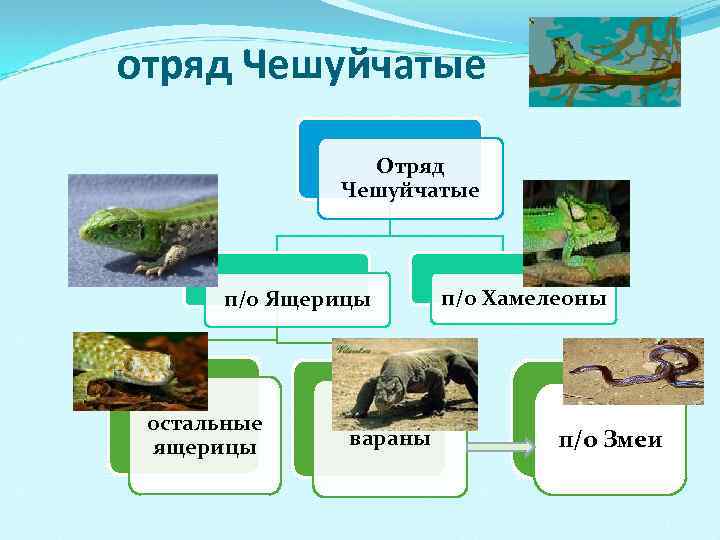 отряд Чешуйчатые

Отряд Чешуйчатые

п/о Ящерицы

п/о Хамелеоны

остальные ящерицы

вараны

п/о Змеи